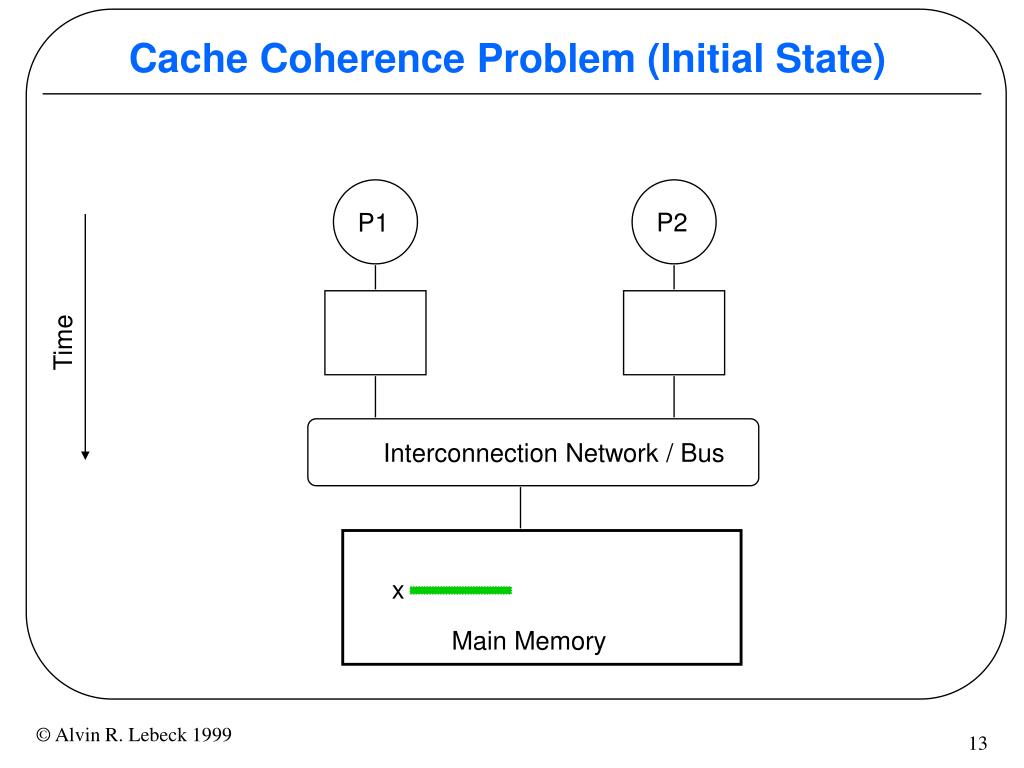 Cache Coherence Problem (Initial State)

Time

P1

P2

Interconnection Network / Bus

x

Main Memory

© Alvin R. Lebeck 1999

13